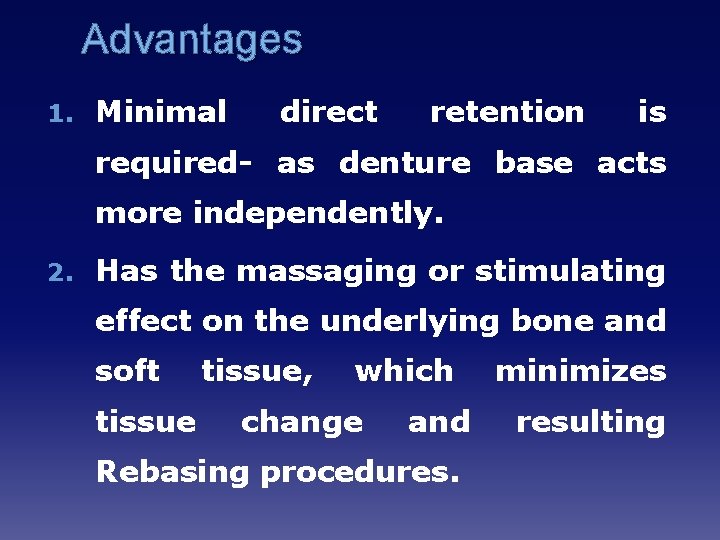 Advantages

1. Minimal direct retention is required- as denture base acts more independently.

2. Has the massaging or stimulating effect on the underlying bone and soft tissue, which minimizes tissue change and resulting Rebasing procedures.